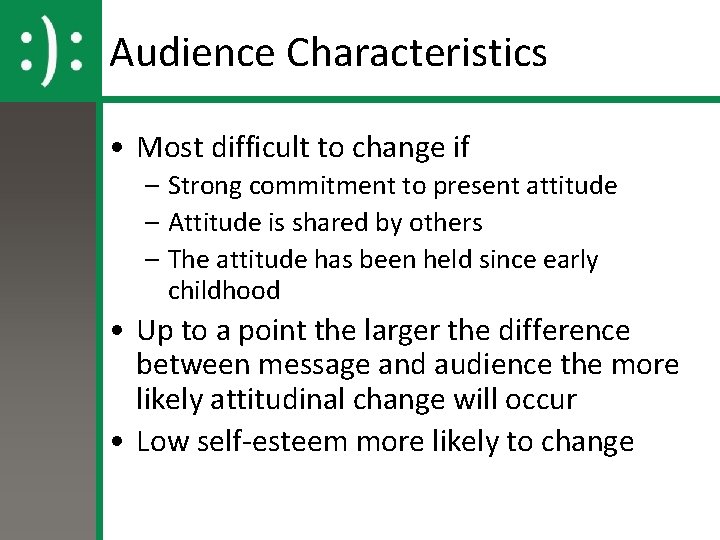 :):

Audience Characteristics

• Most difficult to change if
– Strong commitment to present attitude
– Attitude is shared by others
– The attitude has been held since early childhood
• Up to a point the larger the difference between message and audience the more likely attitudinal change will occur
• Low self-esteem more likely to change